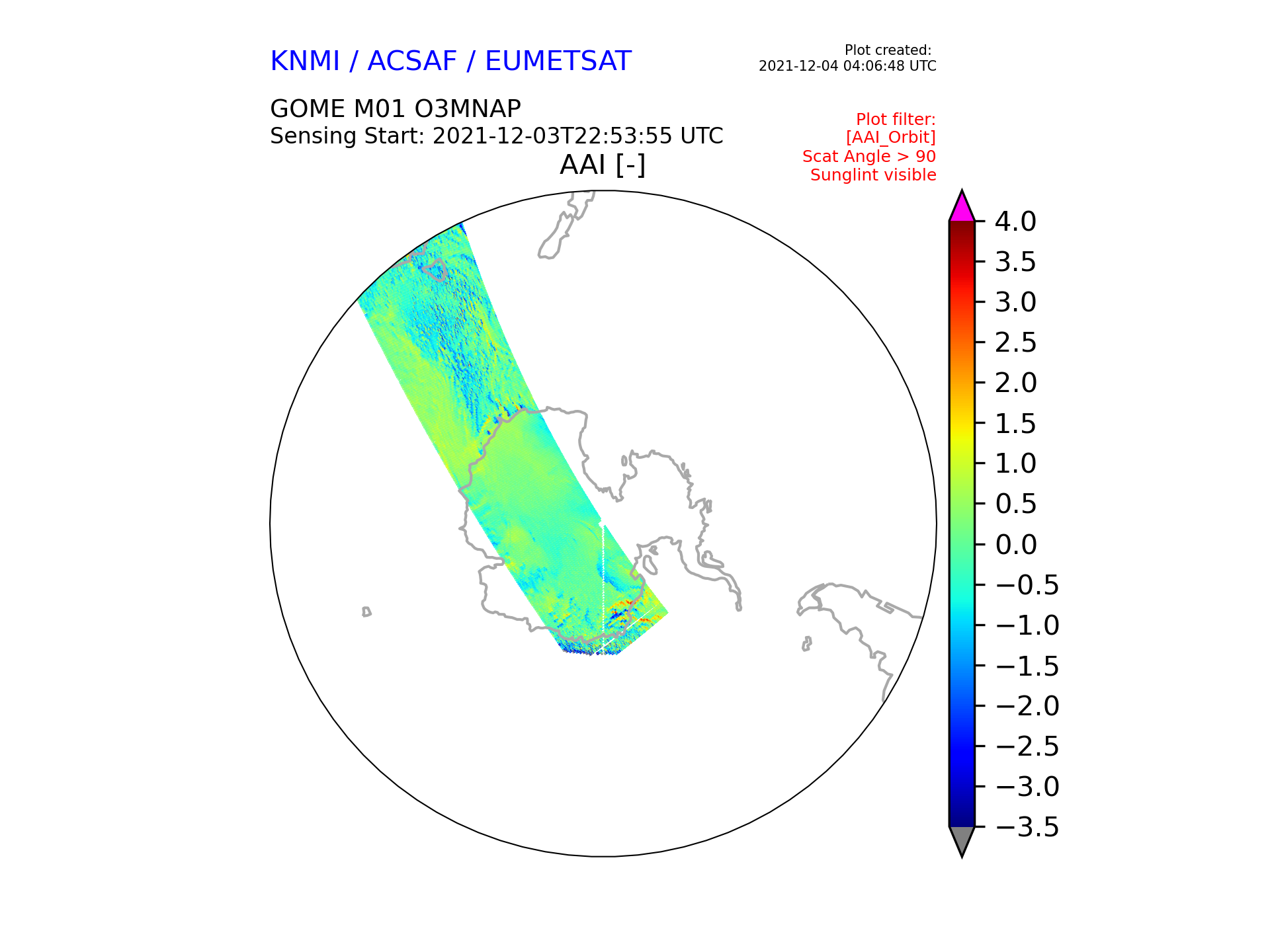 KNMI / ACSAF / EUMETSAT

Plot created:
2021-12-04 04:06:48 UTC

GOME M01 O3MNAP
Sensing Start: 2021-12-03T22:53:55 UTC

Plot filter:
[AAI_Orbit]
Scat Angle > 90
Sunglint visible

AAI [-]

4.0
3.5
3.0
2.5
2.0
1.5
1.0
0.5
0.0
−0.5
−1.0
−1.5
−2.0
−2.5
−3.0
−3.5